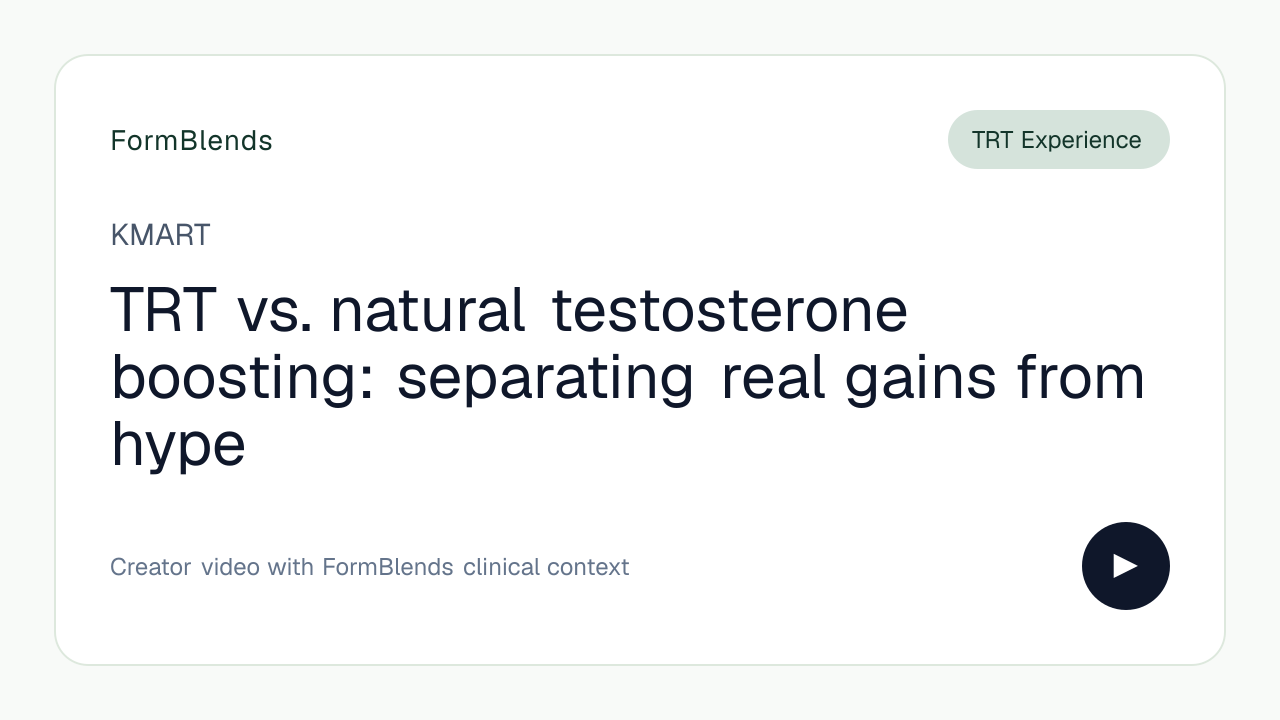 FormBlends

TRT Experience

KMART

TRT vs. natural testosterone boosting: separating real gains from hype

Creator video with FormBlends clinical context